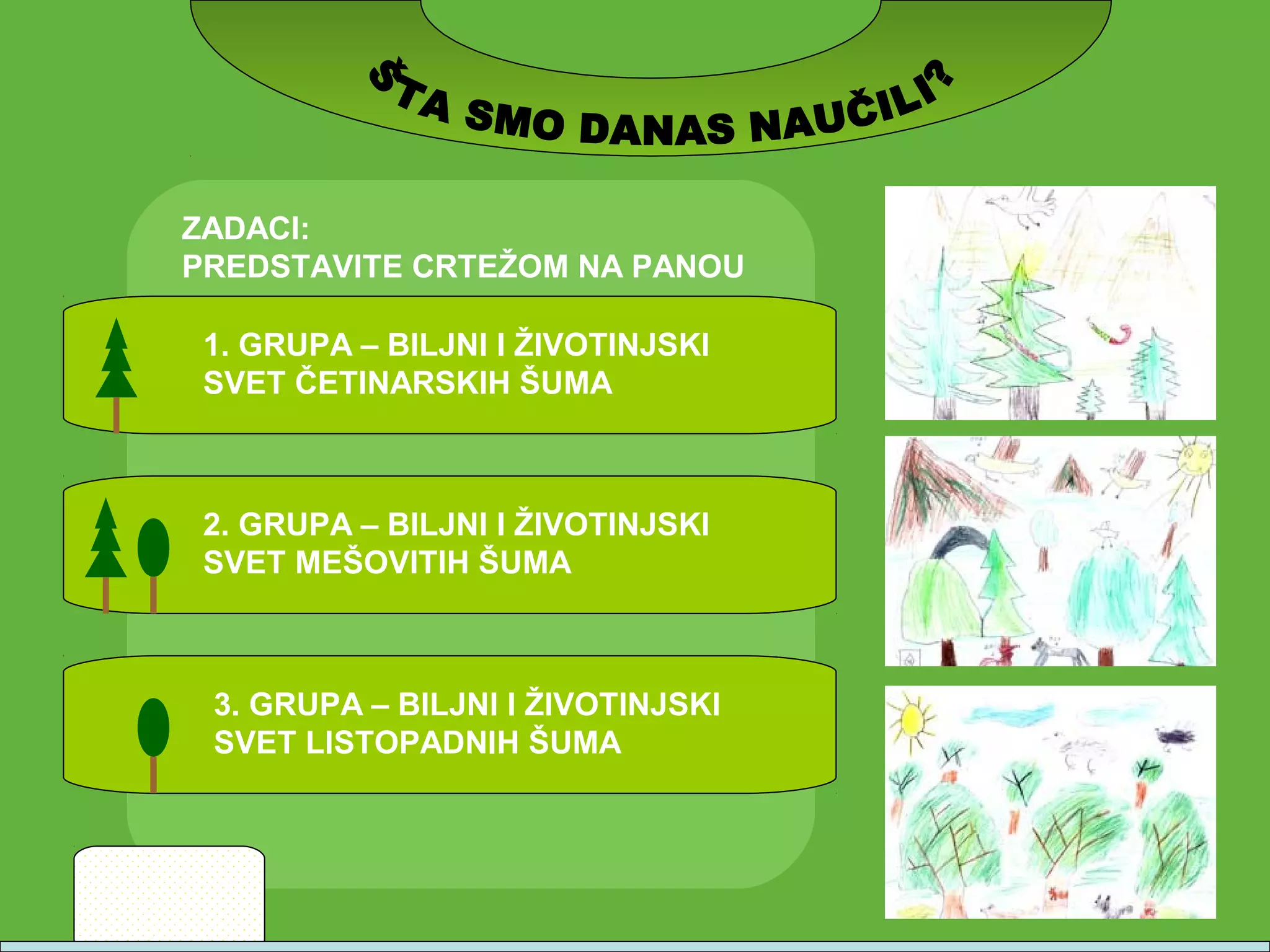 ŠTA SMO DANAS NAUČILI?

ZADACI:
PREDSTAVITE CRTEŽOM NA PANOU

1. GRUPA – BILJNI I ŽIVOTINJSKI SVET ČETINARSKIH ŠUMA

2. GRUPA – BILJNI I ŽIVOTINJSKI SVET MEŠOVITIH ŠUMA

3. GRUPA – BILJNI I ŽIVOTINJSKI SVET LISTOPADNIH ŠUMA